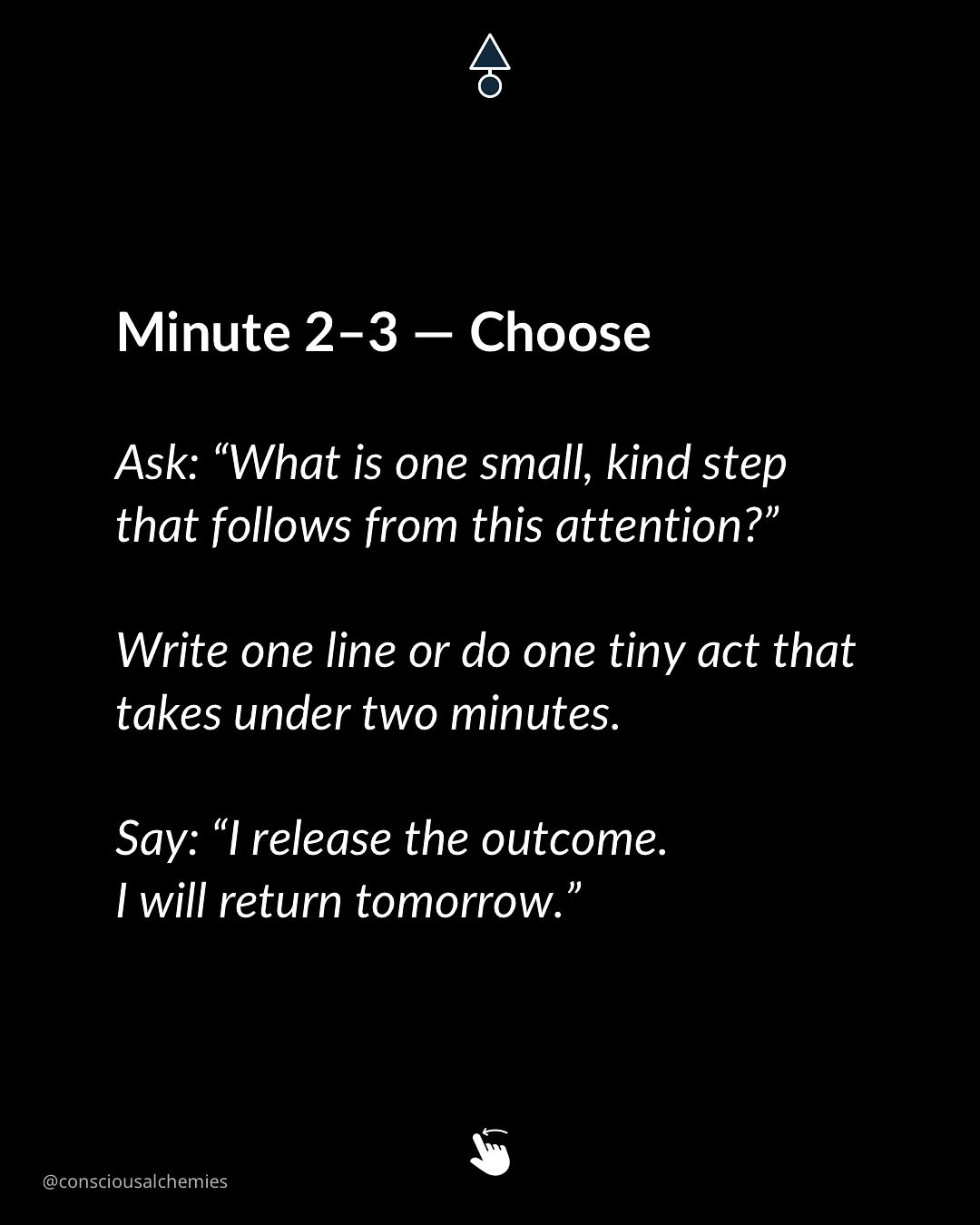 Minute 2–3 — Choose

Ask: “What is one small, kind step that follows from this attention?”

Write one line or do one tiny act that takes under two minutes.

Say: “I release the outcome.
I will return tomorrow.”

@consciousalchemies